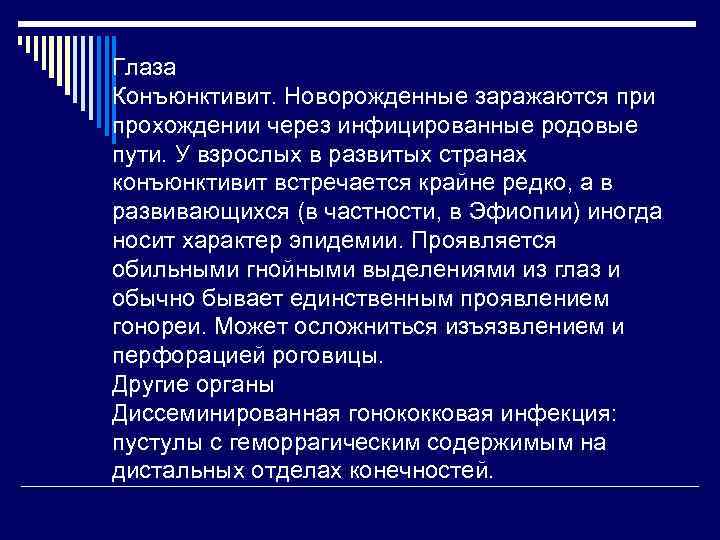 Глаза
Конъюнктивит. Новорожденные заражаются при прохождении через инфицированные родовые пути. У взрослых в развитых странах конъюнктивит встречается крайне редко, а в развивающихся (в частности, в Эфиопии) иногда носит характер эпидемии. Проявляется обильными гнойными выделениями из глаз и обычно бывает единственным проявлением гонореи. Может осложниться изъязвлением и перфорацией роговицы.
Другие органы
Диссеминированная гонококковая инфекция: пустулы с геморрагическим содержимым на дистальных отделах конечностей.